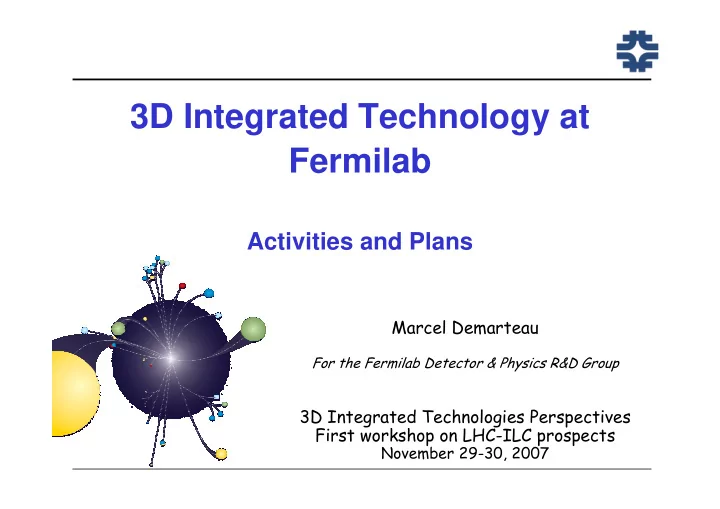 3D Integrated Technology at Fermilab

Activities and Plans

Marcel Demarteau

For the Fermilab Detector & Physics R&D Group

3D Integrated Technologies Perspectives
First workshop on LHC-ILC prospects
November 29-30, 2007